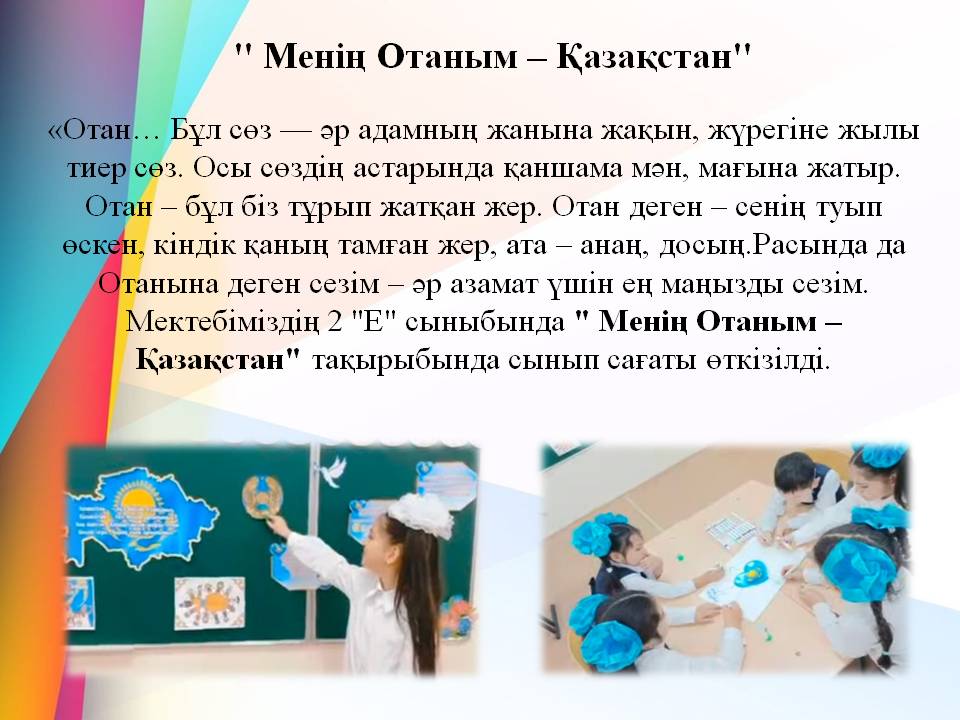 " Менің Отаным – Қазақстан"

«Отан… Бұл сөз — әр адамның жанына жақын, жүрегіне жылы тиер сөз. Осы сөздің астарында қаншама мән, мағына жатыр. Отан – бұл біз тұрып жатқан жер. Отан деген – сенің туып өскен, кіндік қаның тамған жер, ата – анаң, досың.Расында да Отанына деген сезім – әр азамат үшін ең маңызды сезім. Мектебіміздің 2 "Е" сыныбында " Менің Отаным – Қазақстан" тақырыбында сынып сағаты өткізілді.